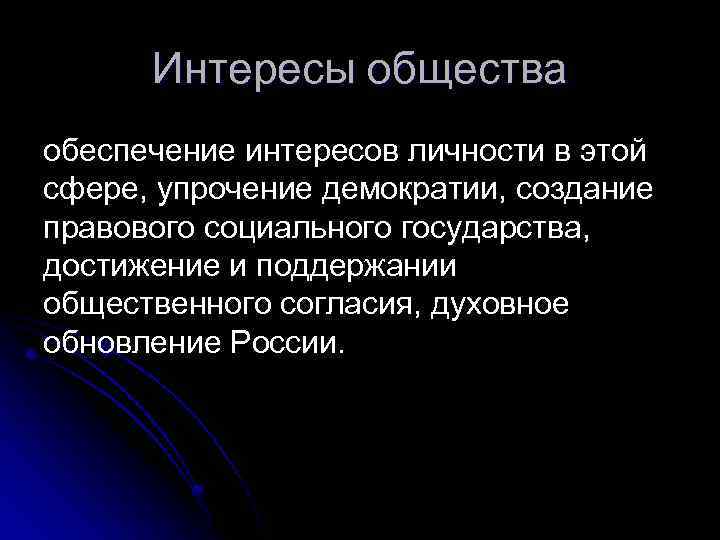 Интересы общества

обеспечение интересов личности в этой сфере, упрочение демократии, создание правового социального государства, достижение и поддержании общественного согласия, духовное обновление России.